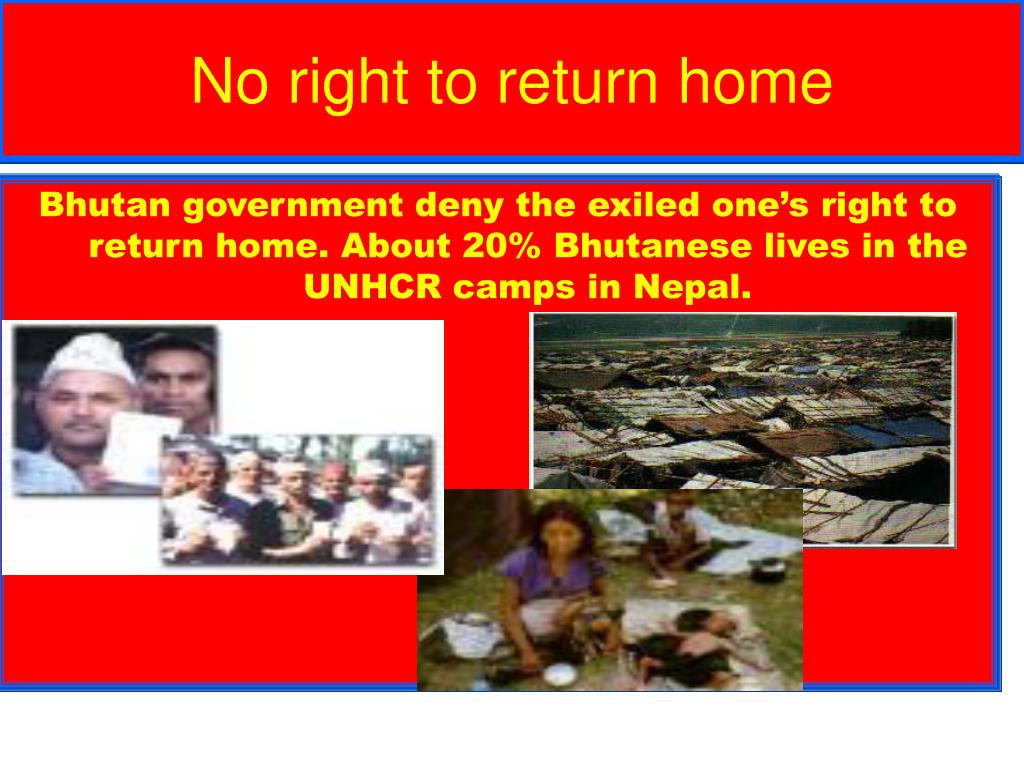 No right to return home

Bhutan government deny the exiled one’s right to return home. About 20% Bhutanese lives in the UNHCR camps in Nepal.